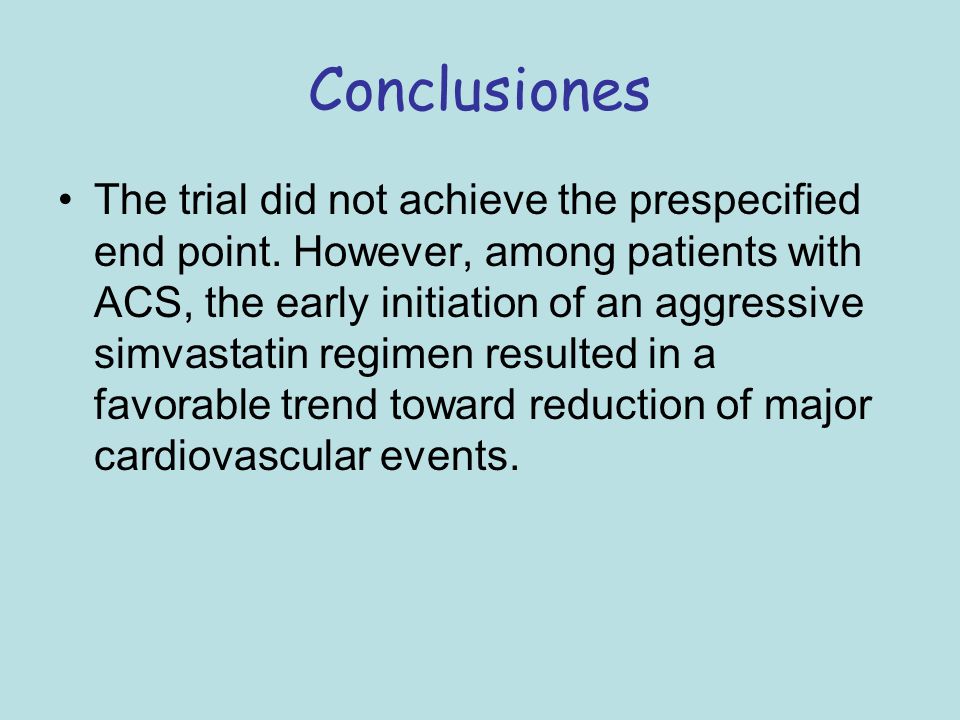 Conclusiones

• The trial did not achieve the prespecified end point. However, among patients with ACS, the early initiation of an aggressive simvastatin regimen resulted in a favorable trend toward reduction of major cardiovascular events.